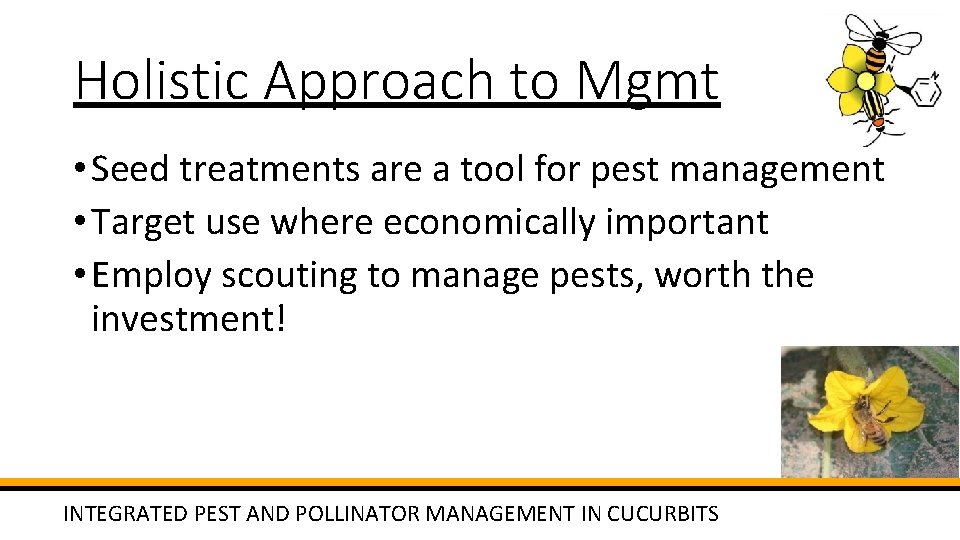 Holistic Approach to Mgmt

• Seed treatments are a tool for pest management
• Target use where economically important
• Employ scouting to manage pests, worth the investment!

INTEGRATED PEST AND POLLINATOR MANAGEMENT IN CUCURBITS